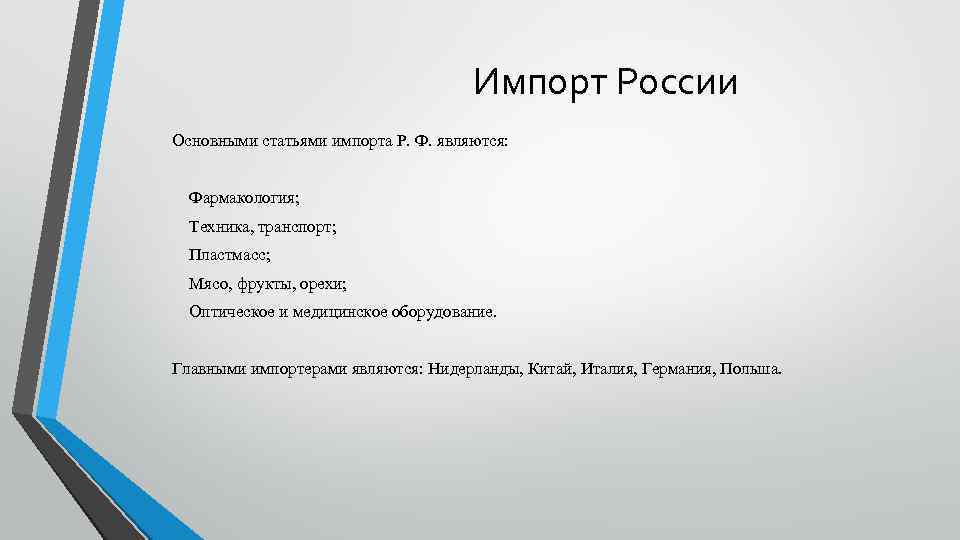 Импорт России

Основными статьями импорта Р. Ф. являются:

Фармакология;
Техника, транспорт;
Пластмасс;
Мясо, фрукты, орехи;
Оптическое и медицинское оборудование.

Главными импортерами являются: Нидерланды, Китай, Италия, Германия, Польша.